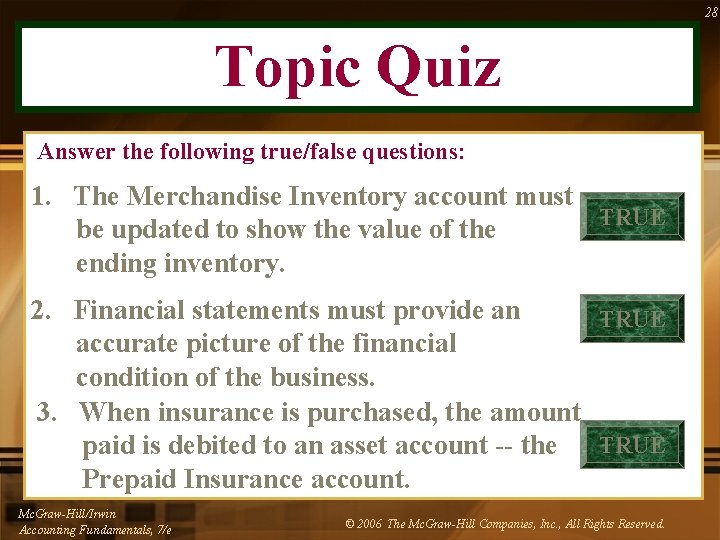 28

Topic Quiz

Answer the following true/false questions:

1. The Merchandise Inventory account must be updated to show the value of the ending inventory.

TRUE

2. Financial statements must provide an accurate picture of the financial condition of the business.

TRUE

3. When insurance is purchased, the amount paid is debited to an asset account -- the Prepaid Insurance account.

TRUE

McGraw-Hill/Irwin
Accounting Fundamentals, 7/e

© 2006 The McGraw-Hill Companies, Inc., All Rights Reserved.